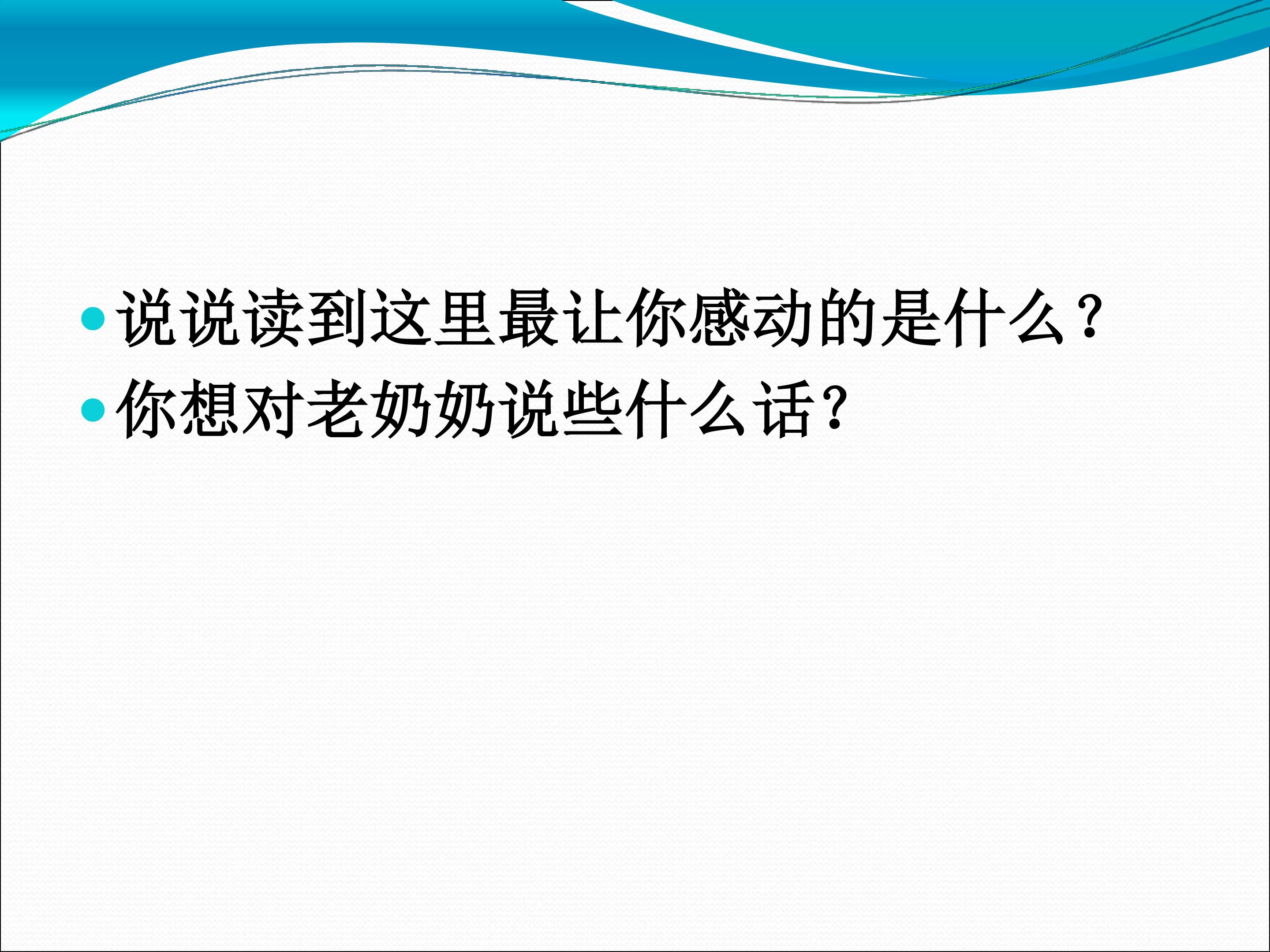 说说读到这里最让你感动的是什么？
你想对老奶奶说些什么话？